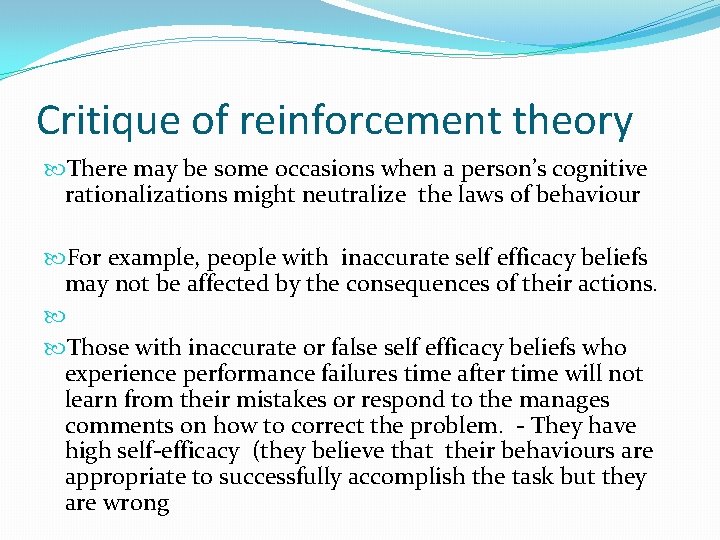 Critique of reinforcement theory

There may be some occasions when a person's cognitive rationalizations might neutralize the laws of behaviour

For example, people with inaccurate self efficacy beliefs may not be affected by the consequences of their actions.

Those with inaccurate or false self efficacy beliefs who experience performance failures time after time will not learn from their mistakes or respond to the manages comments on how to correct the problem. - They have high self-efficacy (they believe that their behaviours are appropriate to successfully accomplish the task but they are wrong